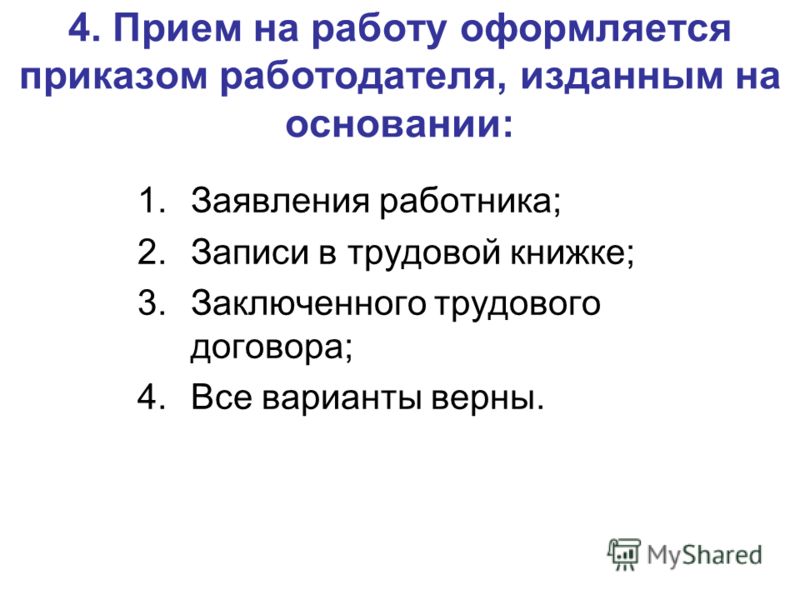 4. Прием на работу оформляется приказом работодателя, изданным на основании:

1. Заявления работника;
2. Записи в трудовой книжке;
3. Заключенного трудового договора;
4. Все варианты верны.

MyShared